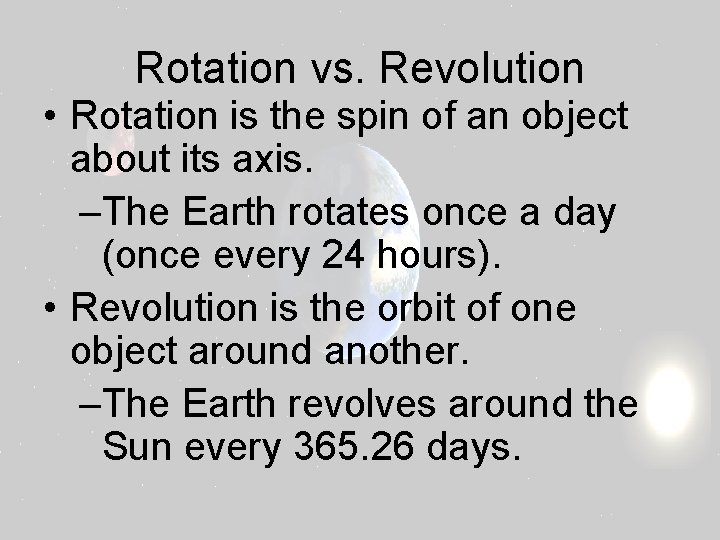 Rotation vs. Revolution

• Rotation is the spin of an object about its axis.

–The Earth rotates once a day (once every 24 hours).

• Revolution is the orbit of one object around another.

–The Earth revolves around the Sun every 365.26 days.